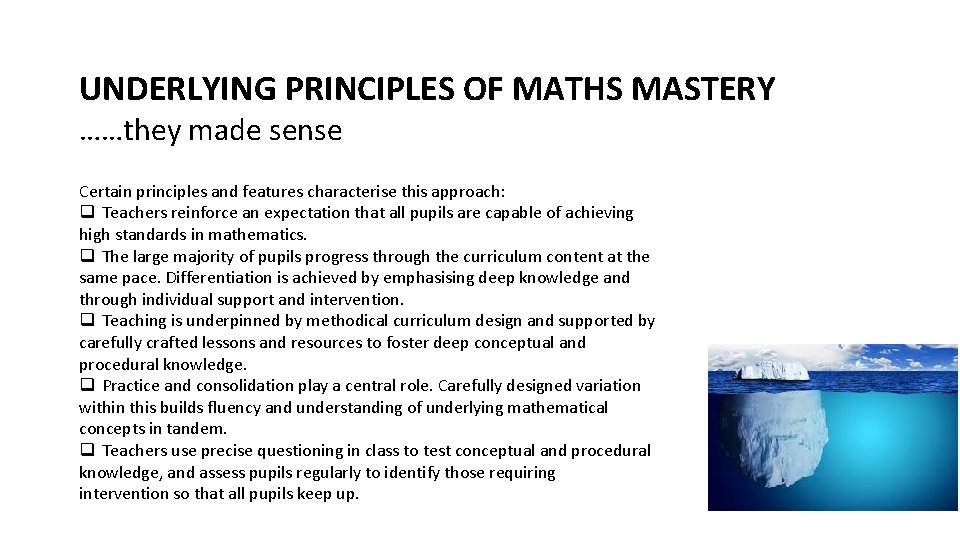 UNDERLYING PRINCIPLES OF MATHS MASTERY
……they made sense

Certain principles and features characterise this approach:
❑ Teachers reinforce an expectation that all pupils are capable of achieving high standards in mathematics.
❑ The large majority of pupils progress through the curriculum content at the same pace. Differentiation is achieved by emphasising deep knowledge and through individual support and intervention.
❑ Teaching is underpinned by methodical curriculum design and supported by carefully crafted lessons and resources to foster deep conceptual and procedural knowledge.
❑ Practice and consolidation play a central role. Carefully designed variation within this builds fluency and understanding of underlying mathematical concepts in tandem.
❑ Teachers use precise questioning in class to test conceptual and procedural knowledge, and assess pupils regularly to identify those requiring intervention so that all pupils keep up.